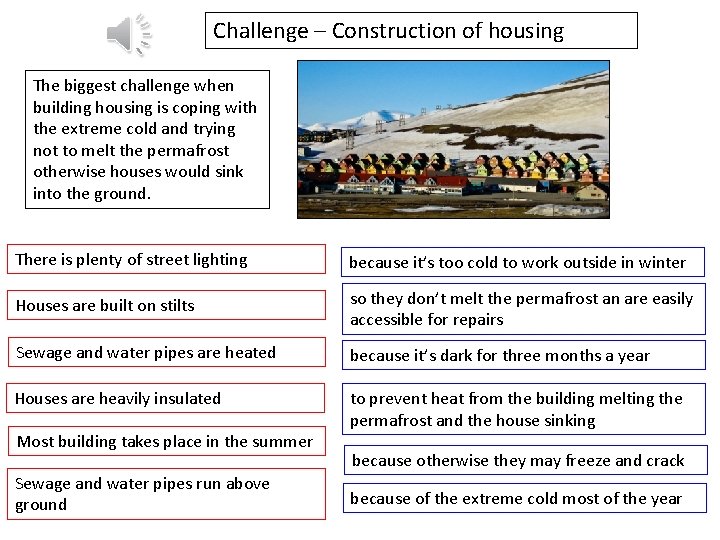 Challenge – Construction of housing

The biggest challenge when building housing is coping with the extreme cold and trying not to melt the permafrost otherwise houses would sink into the ground.

There is plenty of street lighting

Houses are built on stilts

Sewage and water pipes are heated

Houses are heavily insulated

Most building takes place in the summer

Sewage and water pipes run above ground

because it's too cold to work outside in winter

so they don't melt the permafrost an are easily accessible for repairs

because it's dark for three months a year

to prevent heat from the building melting the permafrost and the house sinking

because otherwise they may freeze and crack

because of the extreme cold most of the year